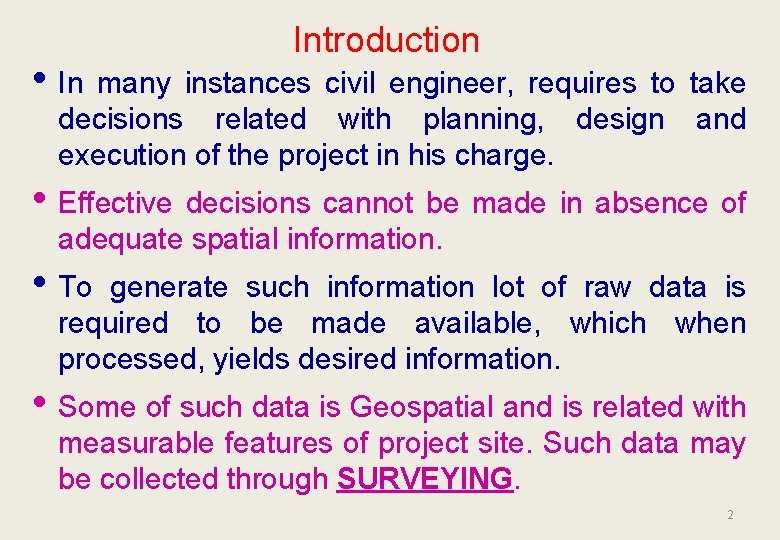 Introduction

• In many instances civil engineer, requires to take decisions related with planning, design and execution of the project in his charge.

• Effective decisions cannot be made in absence of adequate spatial information.

• To generate such information lot of raw data is required to be made available, which when processed, yields desired information.

• Some of such data is Geospatial and is related with measurable features of project site. Such data may be collected through SURVEYING.

2